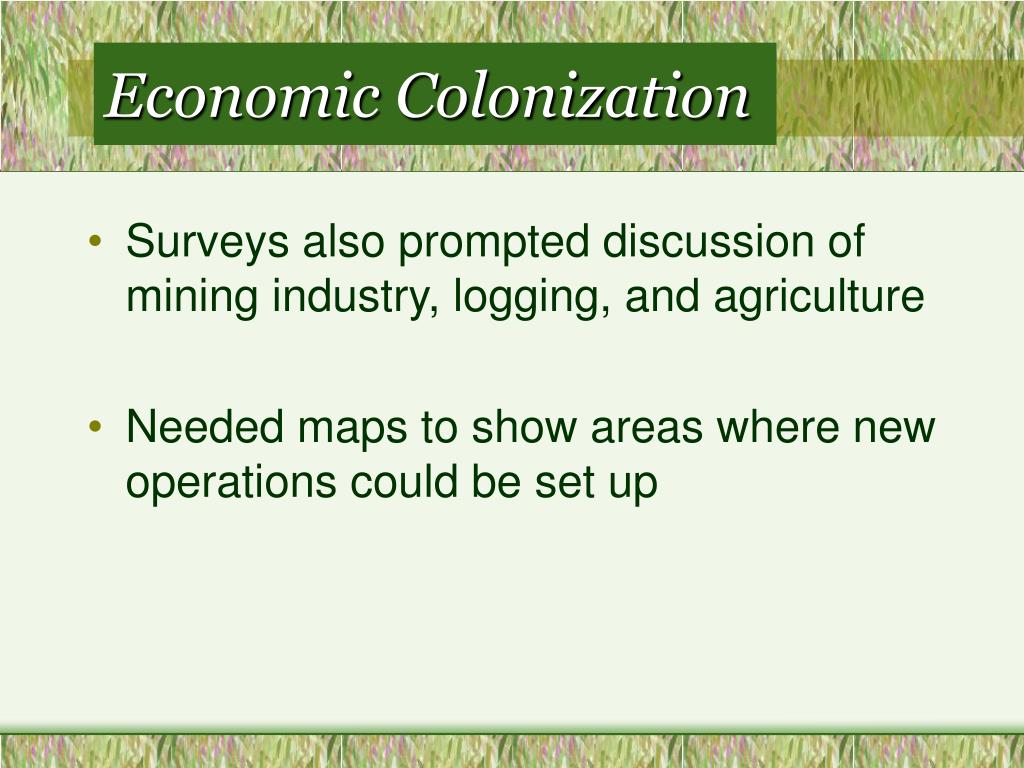 Economic Colonization

• Surveys also prompted discussion of mining industry, logging, and agriculture

• Needed maps to show areas where new operations could be set up